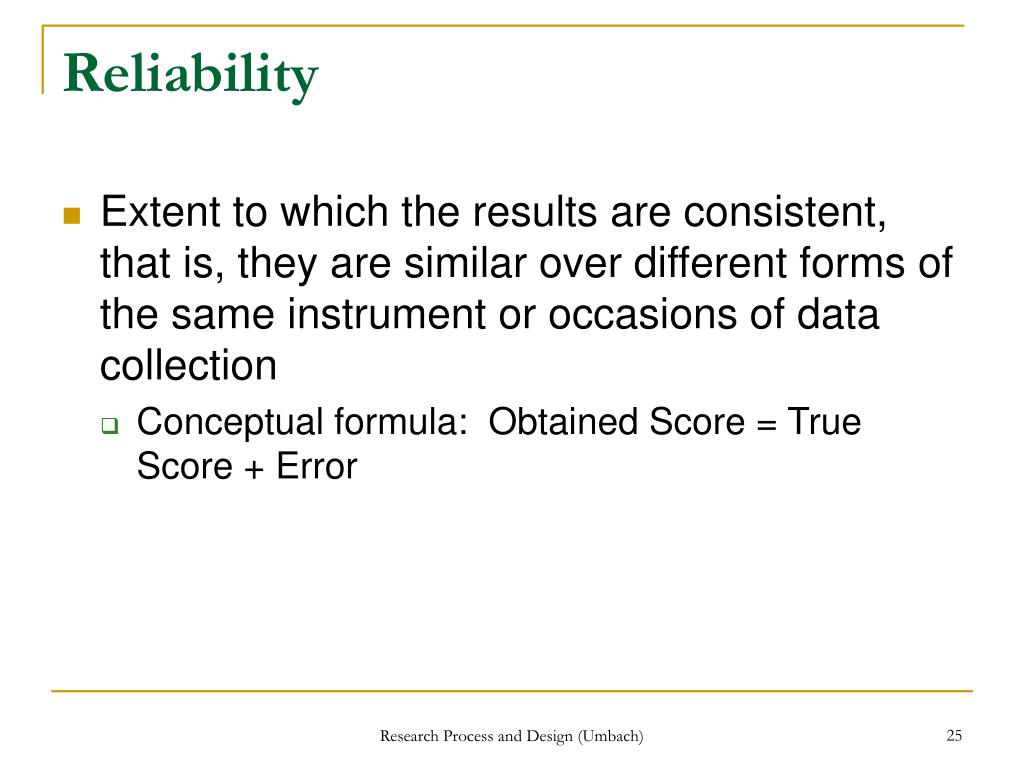 Reliability

Extent to which the results are consistent, that is, they are similar over different forms of the same instrument or occasions of data collection

Conceptual formula: Obtained Score = True Score + Error

Research Process and Design (Umbach)

25